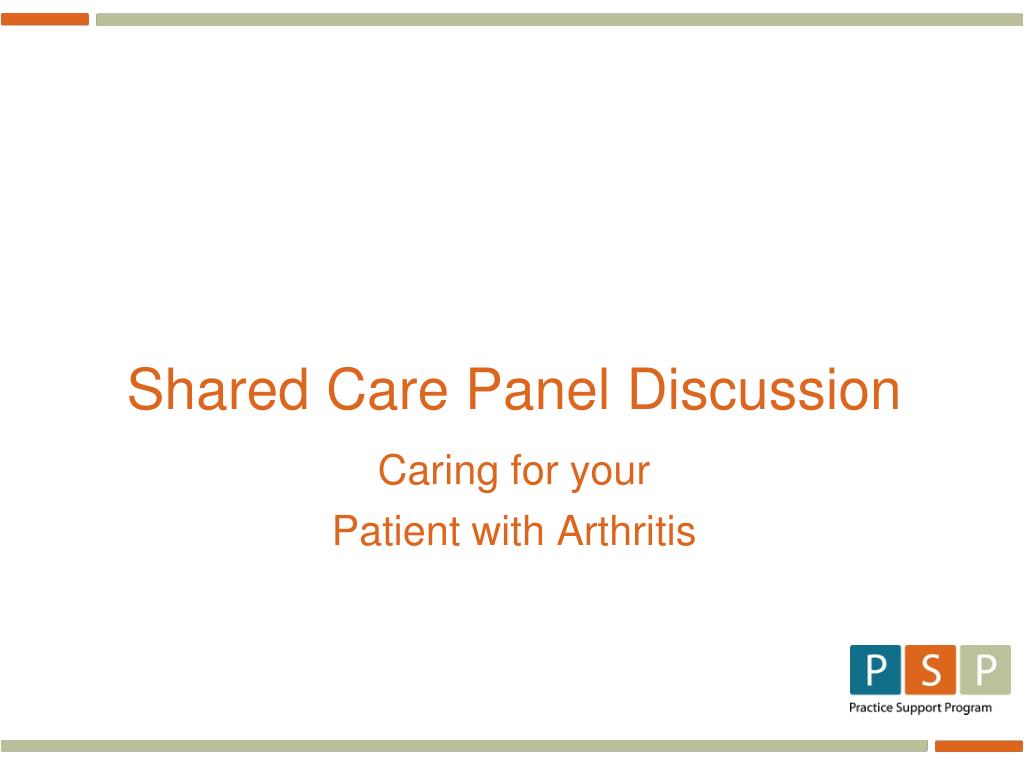 Shared Care Panel Discussion

Caring for your
Patient with Arthritis

P S P
Practice Support Program